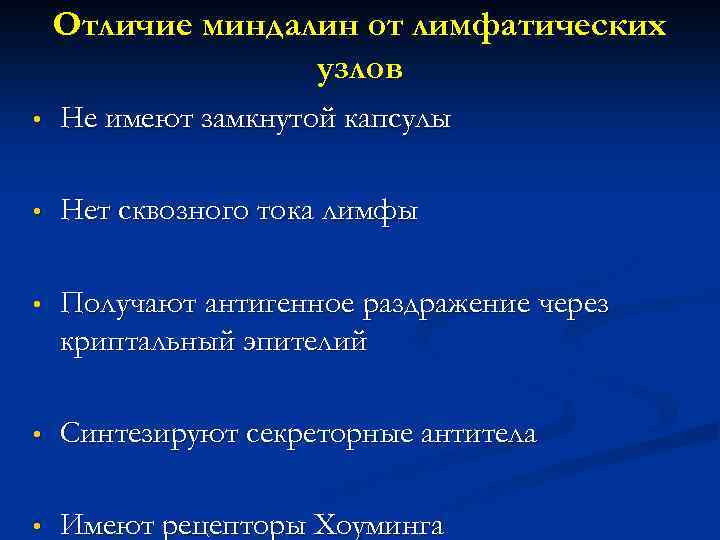 Отличие миндалин от лимфатических узлов

• Не имеют замкнутой капсулы

• Нет сквозного тока лимфы

• Получают антигенное раздражение через криптальный эпителий

• Синтезируют секреторные антитела

• Имеют рецепторы Хоуминга